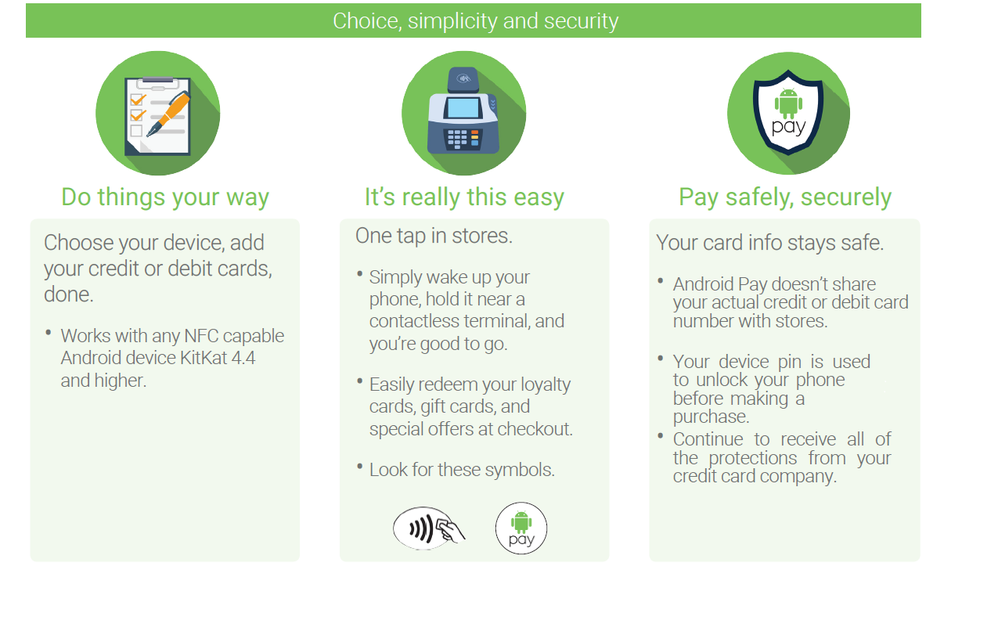 Choice, simplicity and security

pay

Do things your way

Choose your device, add your credit or debit cards, done.

• Works with any NFC capable Android device KitKat 4.4 and higher.

It's really this easy

One tap in stores.

• Simply wake up your phone, hold it near a contactless terminal, and you're good to go.

• Easily redeem your loyalty cards, gift cards, and special offers at checkout.

• Look for these symbols.

pay

Pay safely, securely

Your card info stays safe.

• Android Pay doesn't share your actual credit or debit card number with stores.

• Your device pin is used to unlock your phone before making a purchase.

• Continue to receive all of the protections from your credit card company.